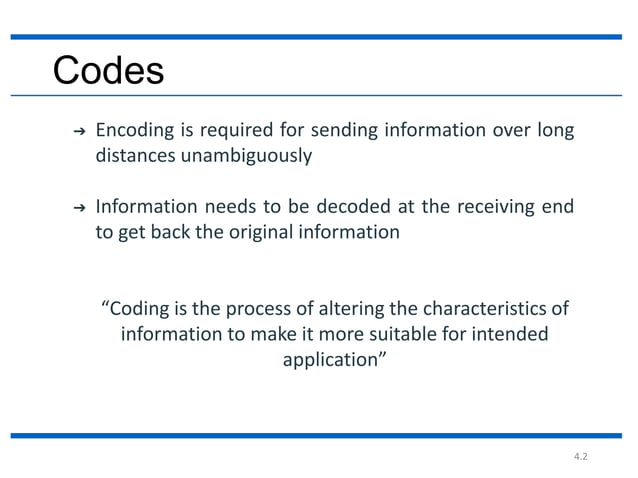 Codes

→ Encoding is required for sending information over long distances unambiguously

→ Information needs to be decoded at the receiving end to get back the original information

“Coding is the process of altering the characteristics of information to make it more suitable for intended application”

4.2